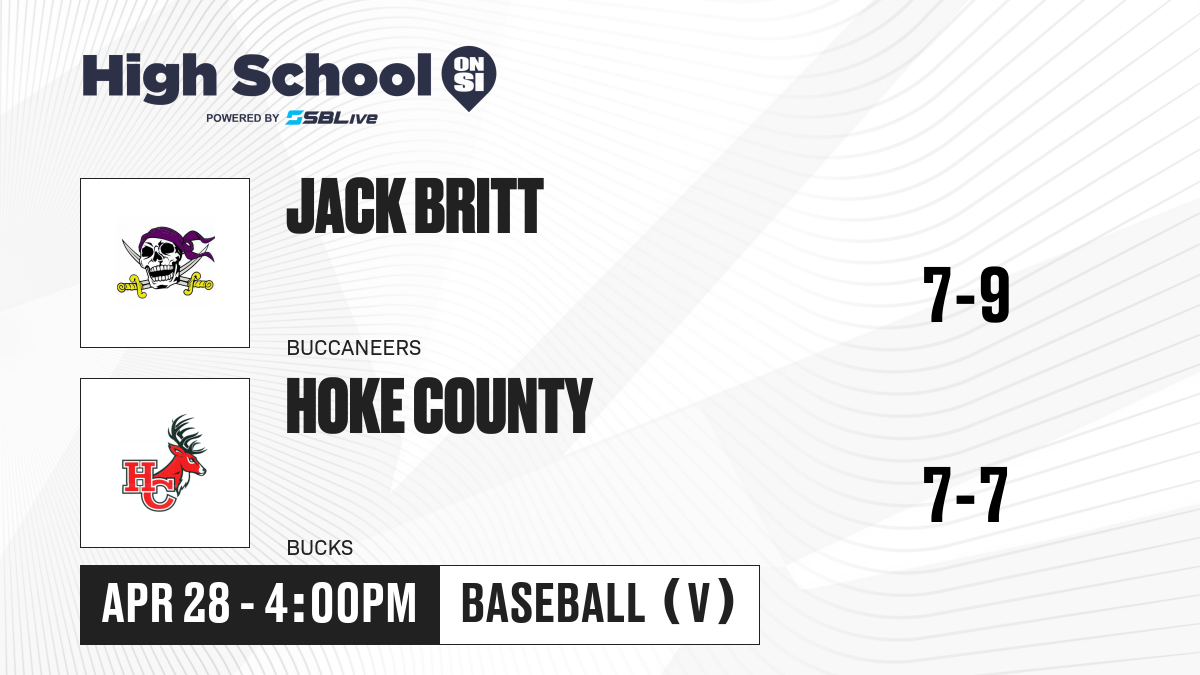 High School ON SI
POWERED BY SBLive

JACK BRITT
BUCCANEERS
7-9

HOKE COUNTY
BUCKS
7-7

HC

APR 28 - 4:00PM
BASEBALL (V)